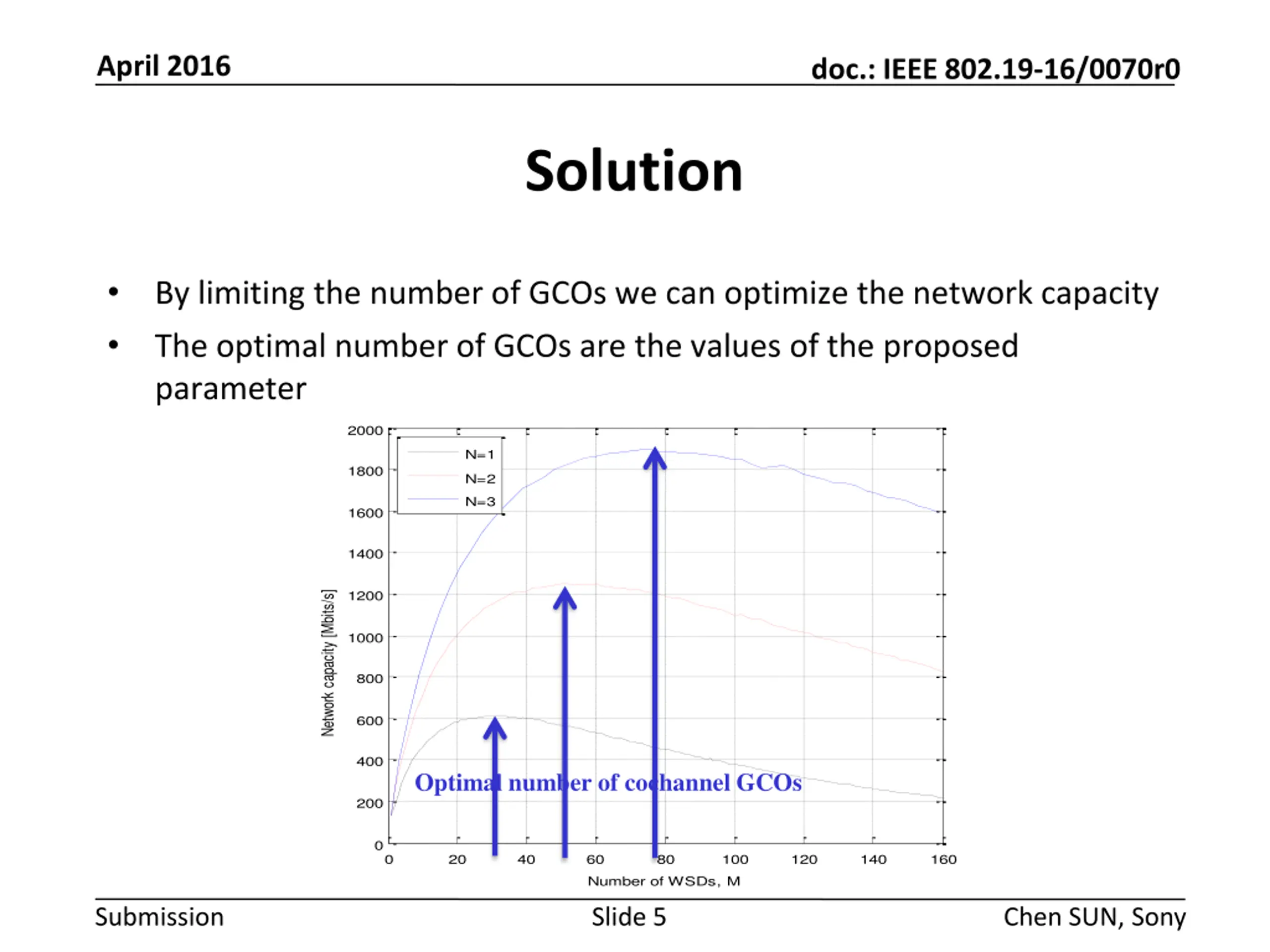 April 2016

doc.: IEEE 802.19-16/0070r0

Solution

• By limiting the number of GCOs we can optimize the network capacity
• The optimal number of GCOs are the values of the proposed parameter

2000
1800
1600
1400
1200
1000
800
600
400
200
0

N=1
N=2
N=3

Network capacity [Mbits/s]

Optimal number of cochannel GCOs

0 20 40 60 80 100 120 140 160

Number of WSDs, M

Submission

Slide 5

Chen SUN, Sony